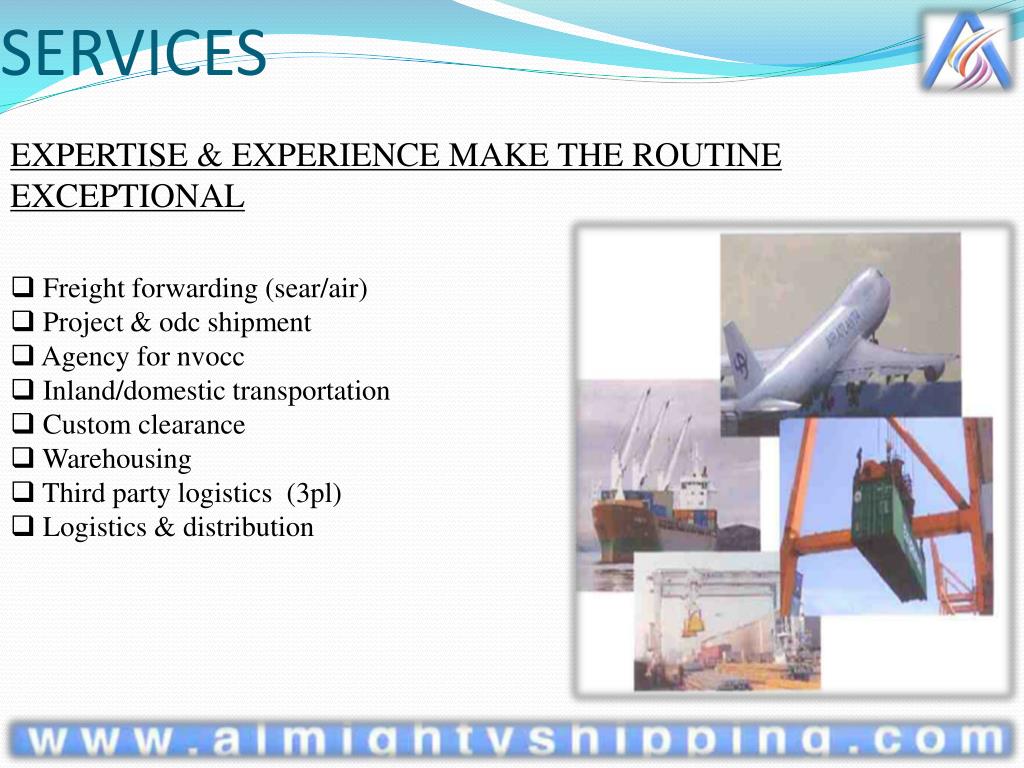 SERVICES

EXPERTISE & EXPERIENCE MAKE THE ROUTINE EXCEPTIONAL

❑ Freight forwarding (sear/air)
❑ Project & odc shipment
❑ Agency for nvocc
❑ Inland/domestic transportation
❑ Custom clearance
❑ Warehousing
❑ Third party logistics (3pl)
❑ Logistics & distribution

www.almightyshipping.com